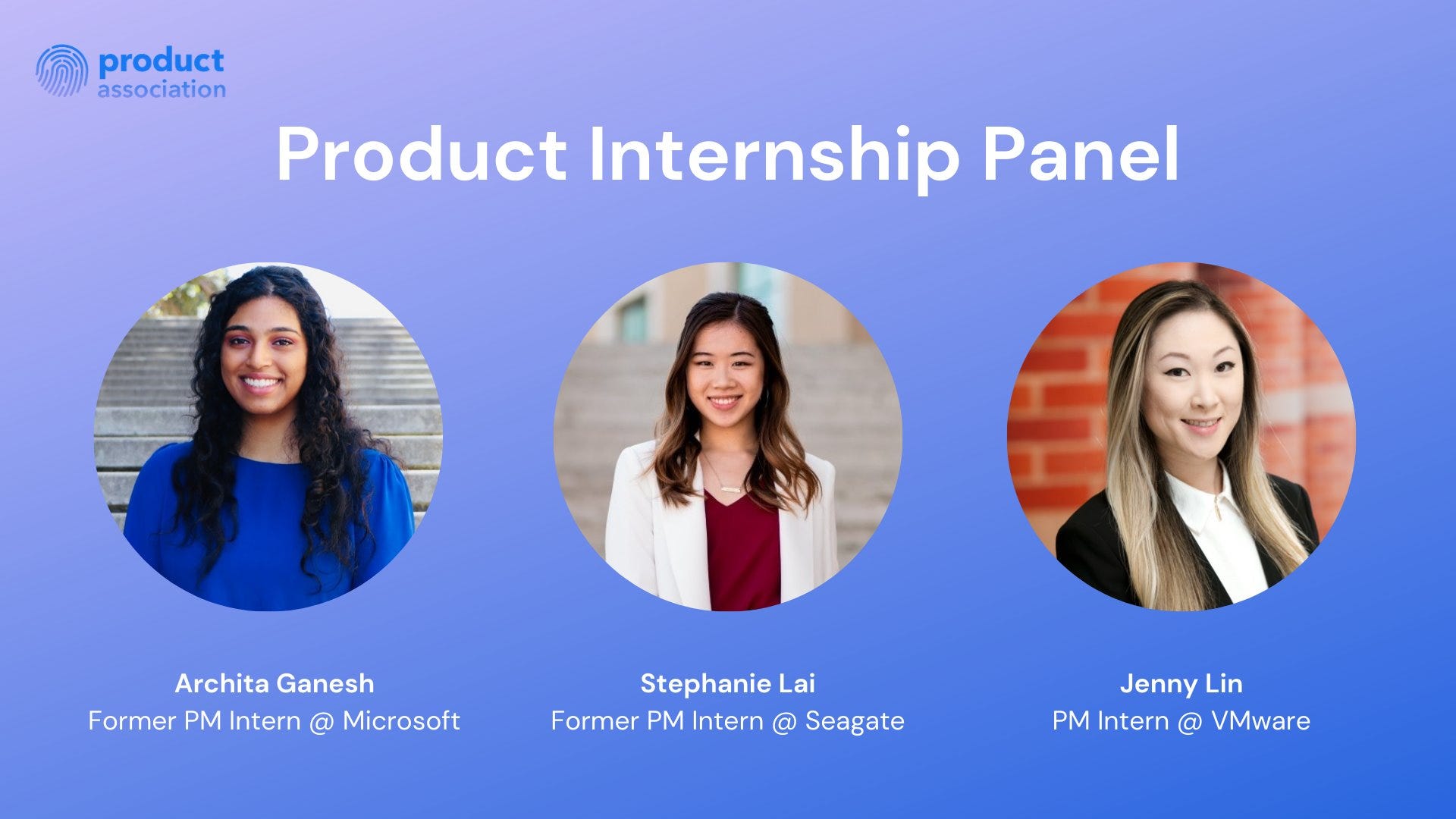 product association

Product Internship Panel

Archita Ganesh
Former PM Intern @ Microsoft

Stephanie Lai
Former PM Intern @ Seagate

Jenny Lin
PM Intern @ VMware